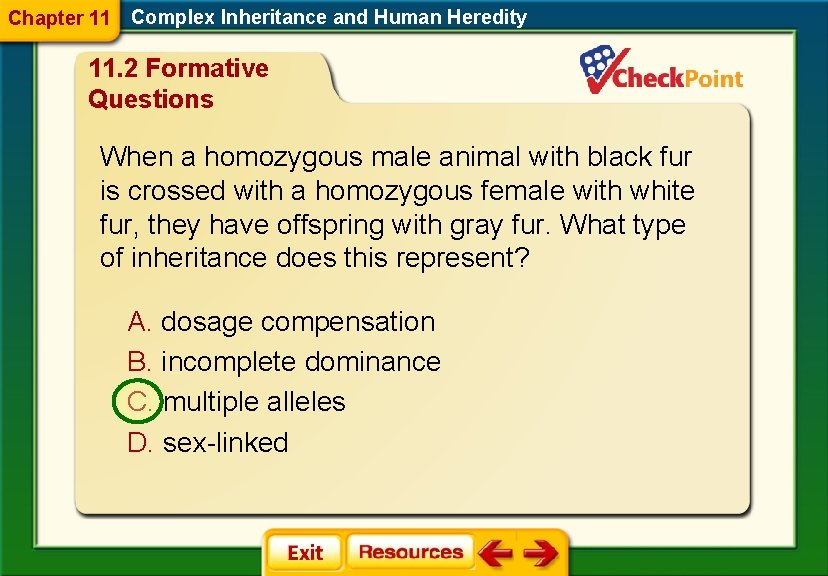 Chapter 11 Complex Inheritance and Human Heredity

11.2 Formative Questions

CheckPoint

When a homozygous male animal with black fur is crossed with a homozygous female with white fur, they have offspring with gray fur. What type of inheritance does this represent?

A. dosage compensation
B. incomplete dominance
C. multiple alleles
D. sex-linked

Exit Resources